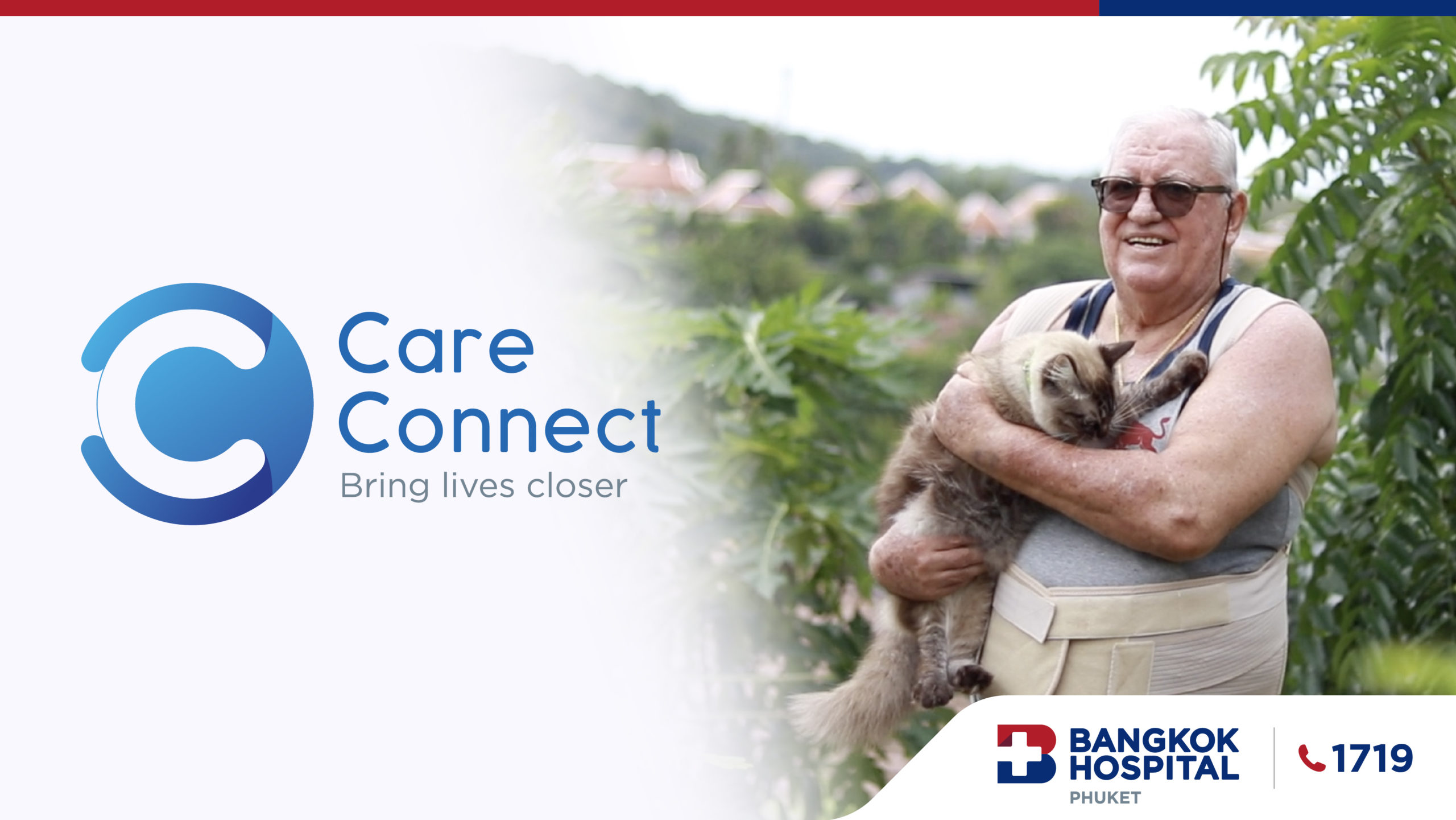 Care Connect
Bring lives closer

BANGKOK HOSPITAL
PHUKET

1719